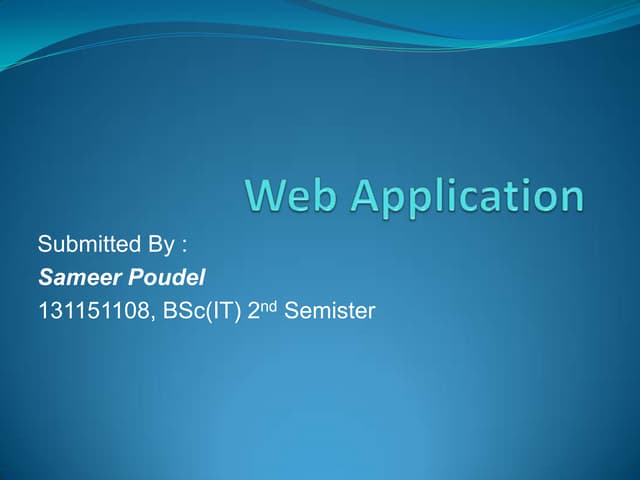 Web Application

Submitted By :
Sameer Poudel
131151108, BSc(IT) 2$^{nd}$ Semister